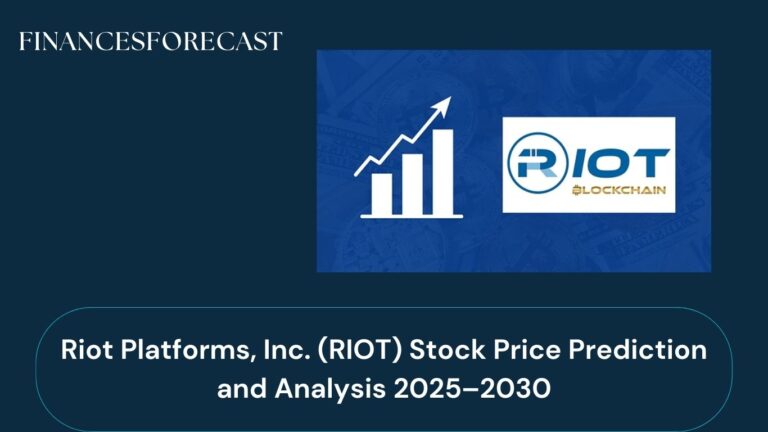 FINANCESFORECAST

RIOT
BLOCKCHAIN

Riot Platforms, Inc. (RIOT) Stock Price Prediction and Analysis 2025–2030